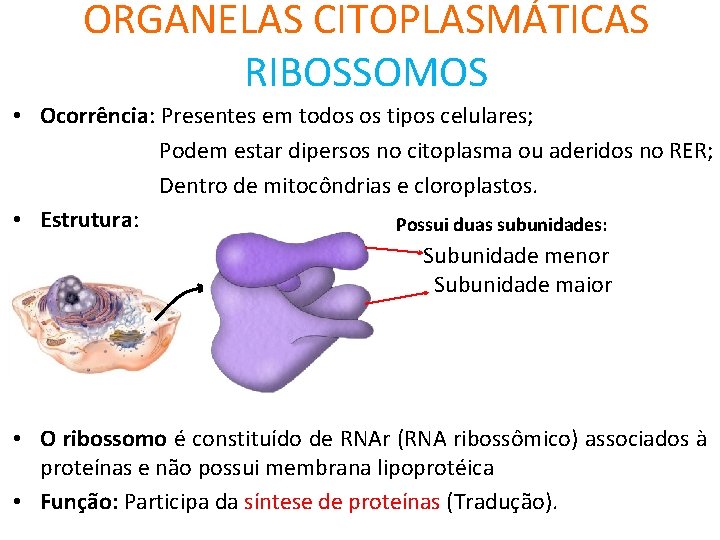 ORGANELAS CITOPLASMÁTICAS
RIBOSSOMOS

• Ocorrência: Presentes em todos os tipos celulares;
Podem estar dipersos no citoplasma ou aderidos no RER;
Dentro de mitocôndrias e cloroplastos.

• Estrutura:

Possui duas subunidades:
Subunidade menor
Subunidade maior

• O ribossomo é constituído de RNAr (RNA ribossômico) associados à proteínas e não possui membrana lipoprotéica

• Função: Participa da síntese de proteínas (Tradução).